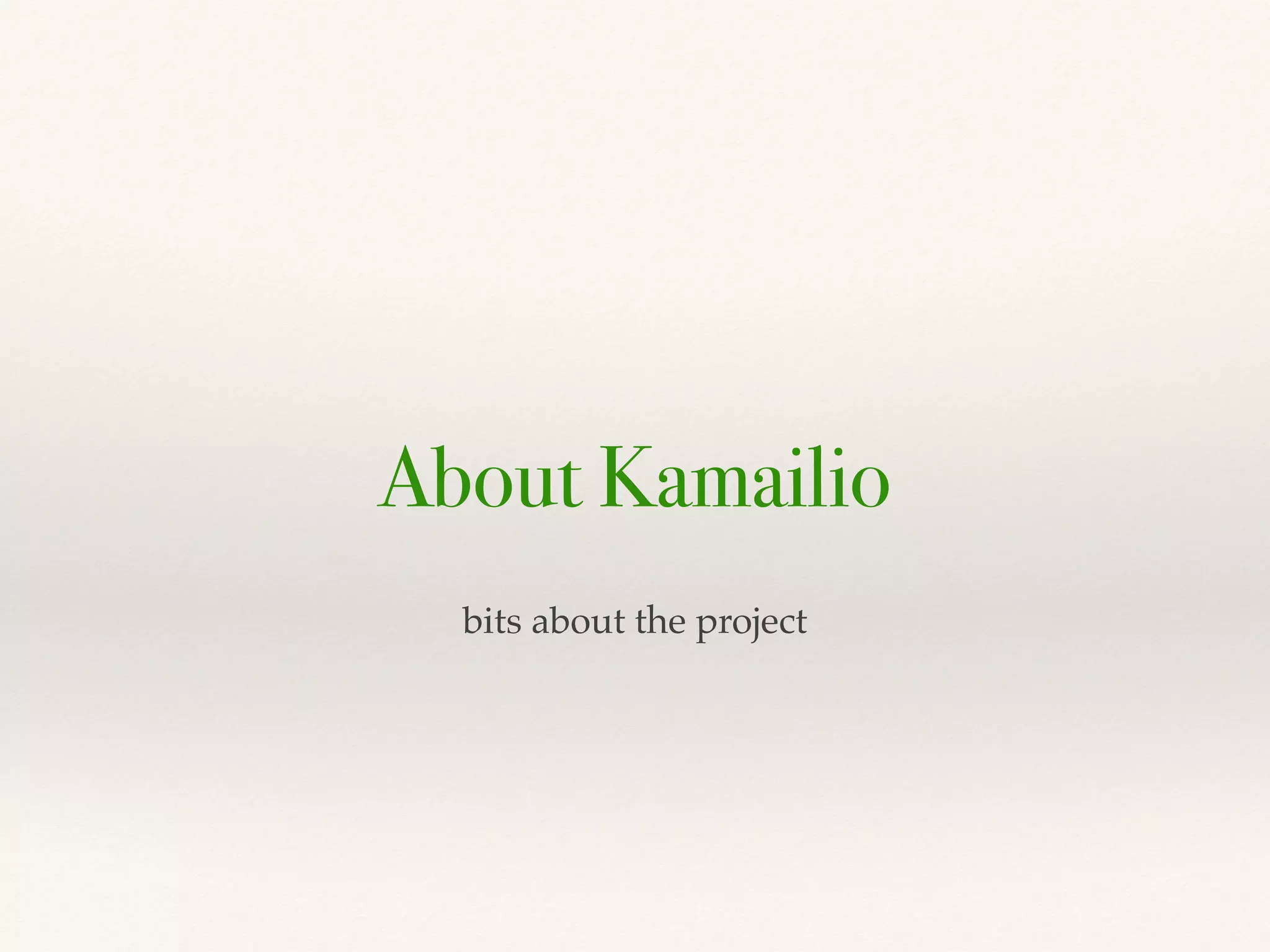 About Kamailio

bits about the project